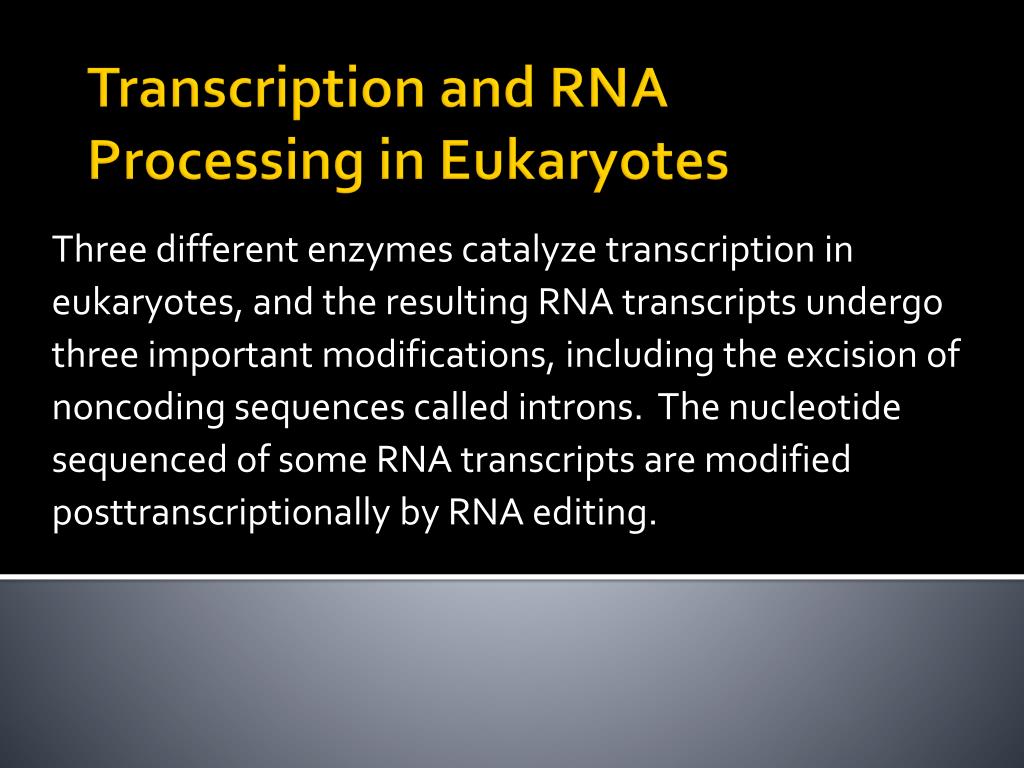 Transcription and RNA Processing in Eukaryotes

Three different enzymes catalyze transcription in eukaryotes, and the resulting RNA transcripts undergo three important modifications, including the excision of noncoding sequences called introns. The nucleotide sequenced of some RNA transcripts are modified posttranscriptionally by RNA editing.